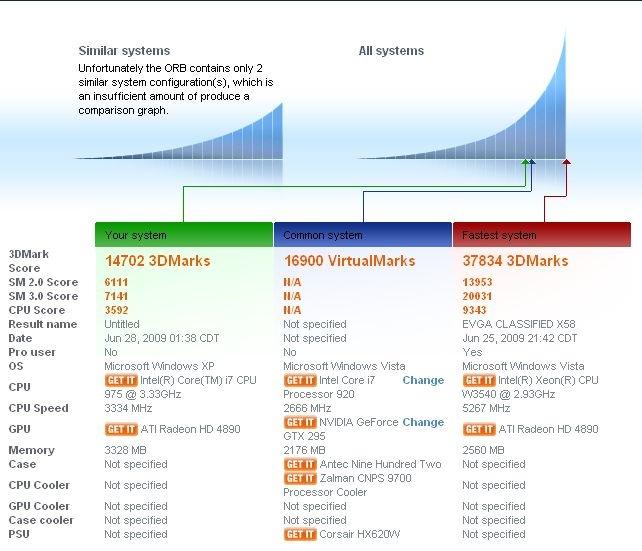 Similar systems
Unfortunately the ORB contains only 2 similar system configuration(s), which is an insufficient amount of produce a comparison graph.

All systems

| | Your system | Common system | Fastest system |
|---|---|---|---|
| 3DMark Score | 14702 3DMarks | 16900 VirtualMarks | 37834 3DMarks |
| SM 2.0 Score | 6111 | N/A | 13953 |
| SM 3.0 Score | 7141 | N/A | 20031 |
| CPU Score | 3592 | N/A | 9343 |
| Result name | Untitled | Not specified | EVGA CLASSIFIED X58 |
| Date | Jun 28, 2009 01:38 CDT | Not specified | Jun 25, 2009 21:42 CDT |
| Pro user | No | No | Yes |
| OS | Microsoft Windows XP | Microsoft Windows Vista | Microsoft Windows Vista |
| CPU | GET IT Intel(R) Core(TM) i7 CPU 975 @ 3.33GHz | GET IT Intel Core i7 Processor 920 Change | GET IT Intel(R) Xeon(R) CPU W3540 @ 2.93GHz |
| CPU Speed | 3334 MHz | 2666 MHz | 5267 MHz |
| GPU | GET IT ATI Radeon HD 4890 | GET IT NVIDIA GeForce GTX 295 Change | GET IT ATI Radeon HD 4890 |
| Memory | 3328 MB | 2176 MB | 2560 MB |
| Case | Not specified | GET IT Antec Nine Hundred Two | Not specified |
| CPU Cooler | Not specified | GET IT Zalman CNPS 9700 Processor Cooler | Not specified |
| GPU Cooler | Not specified | Not specified | Not specified |
| Case cooler | Not specified | Not specified | Not specified |
| PSU | Not specified | GET IT Corsair HX620W | Not specified |